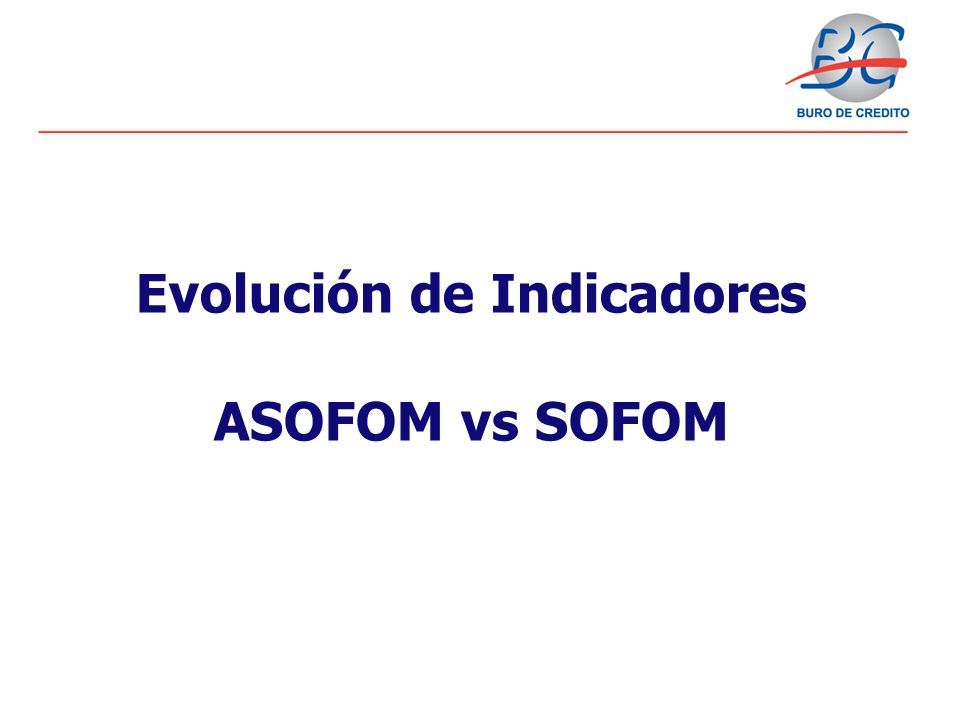 BC
BURO DE CREDITO

Evolución de Indicadores

ASOFOM vs SOFOM